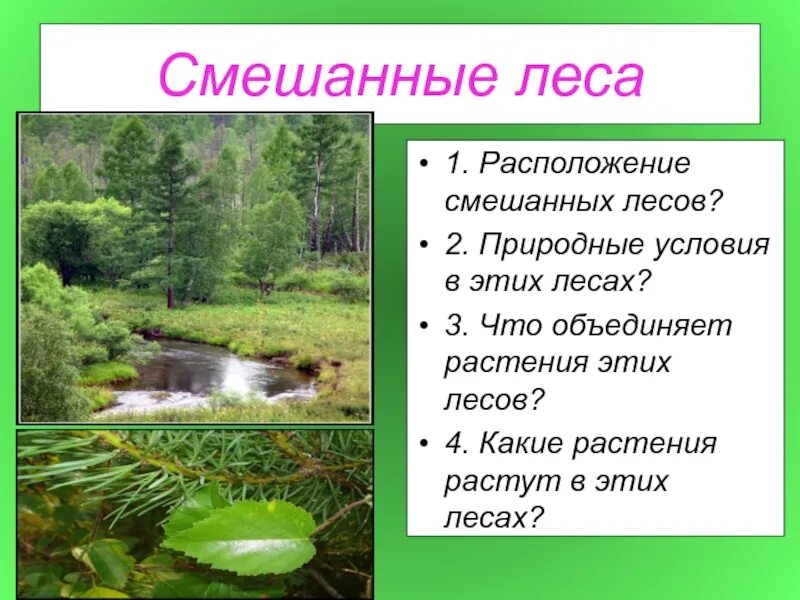 Смешанные леса

• 1. Расположение смешанных лесов?
• 2. Природные условия в этих лесах?
• 3. Что объединяет растения этих лесов?
• 4. Какие растения растут в этих лесах?